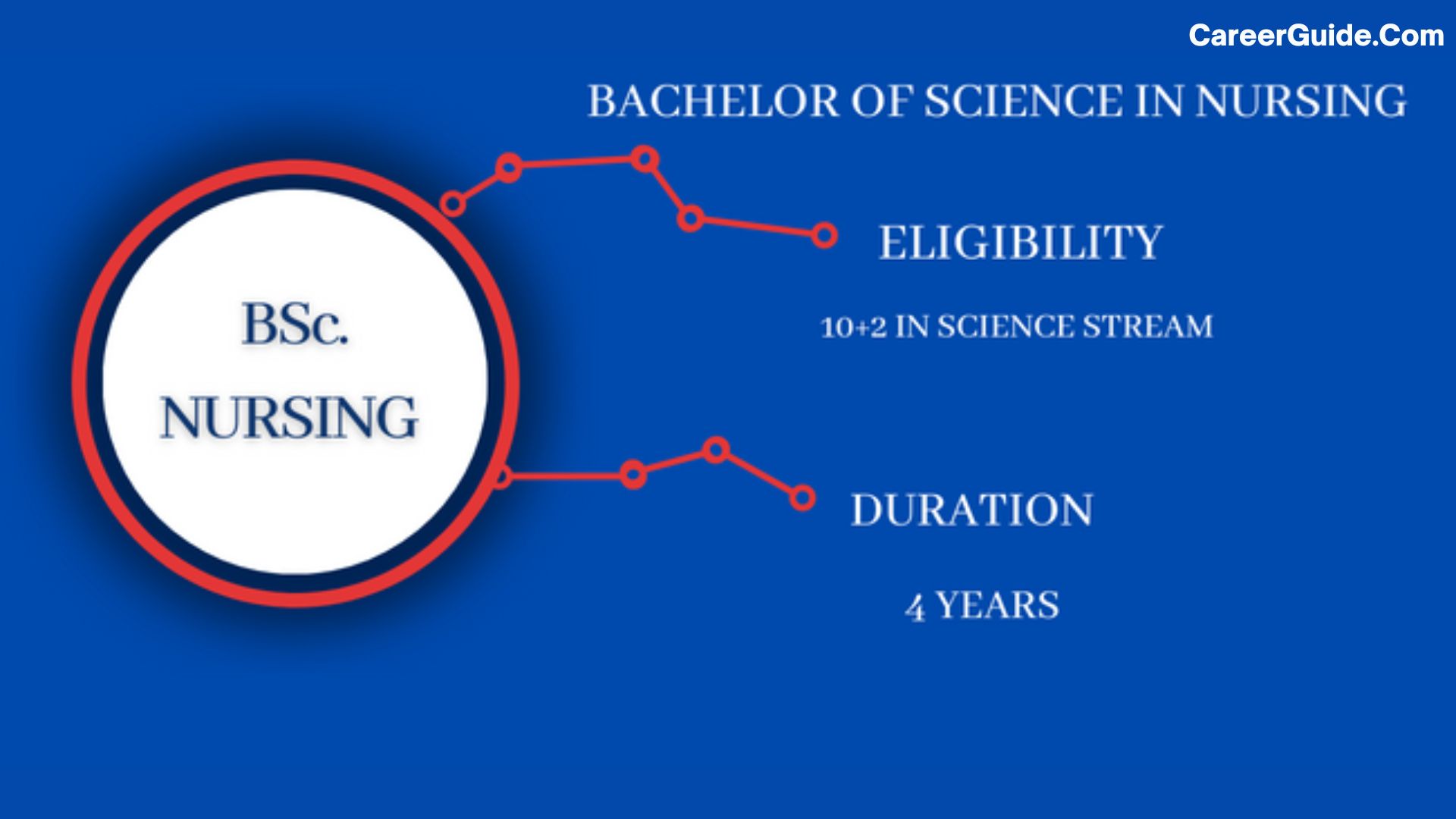 CareerGuide.Com

BACHELOR OF SCIENCE IN NURSING

BSc.
NURSING

ELIGIBILITY

10+2 IN SCIENCE STREAM

DURATION

4 YEARS